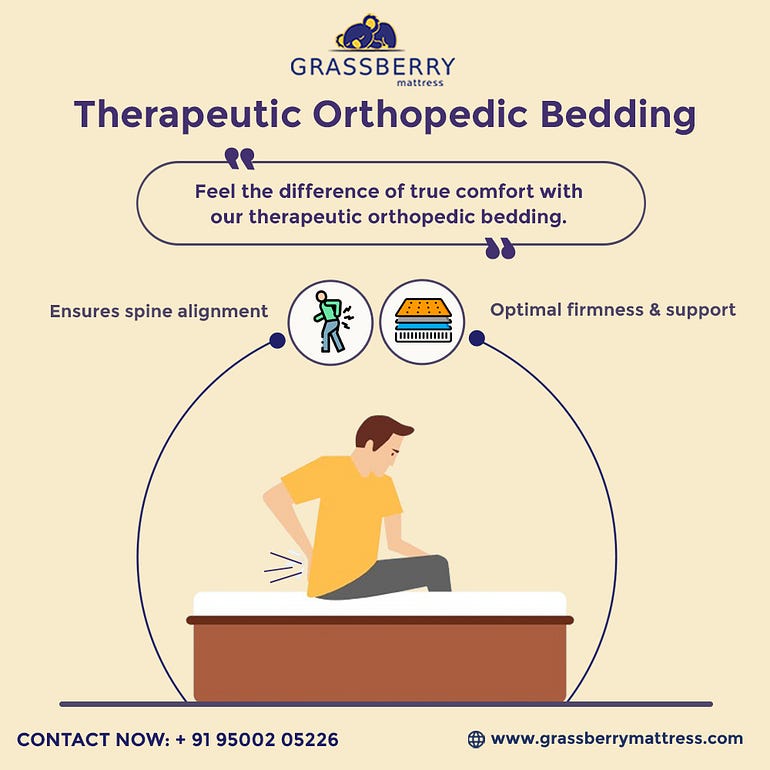 GRASSBERRY
mattress

Therapeutic Orthopedic Bedding

Feel the difference of true comfort with our therapeutic orthopedic bedding.

Ensures spine alignment

Optimal firmness & support

CONTACT NOW: + 91 95002 05226

www.grassberrymattress.com